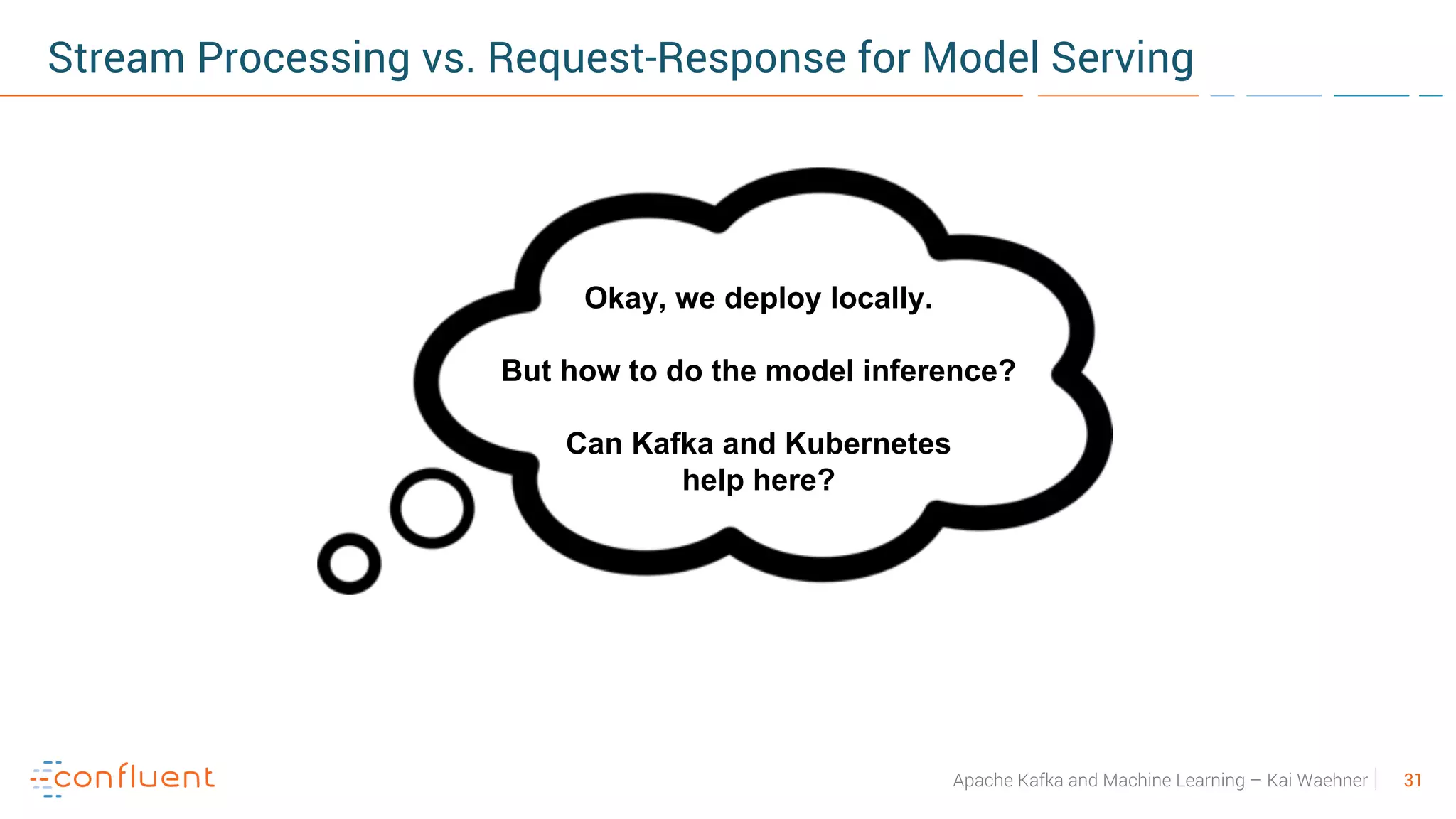 Stream Processing vs. Request-Response for Model Serving

Okay, we deploy locally.

But how to do the model inference?

Can Kafka and Kubernetes help here?

confluent

Apache Kafka and Machine Learning – Kai Waehner | 31